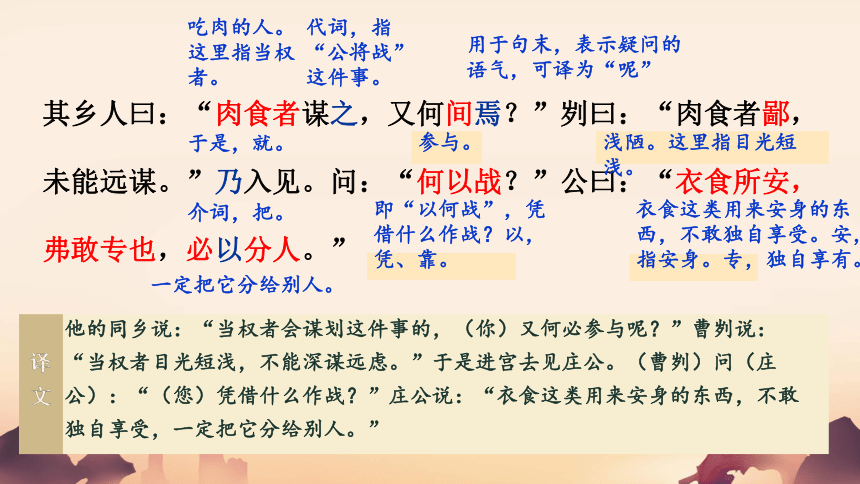 吃肉的人。这里指当权者。　代词，指“公将战”这件事。　用于句末，表示疑问的语气，可译为“呢”

其乡人曰：“肉食者谋之，又何间焉？”刿曰：“肉食者鄙，

于是，就。　参与。　浅陋。这里指目光短浅。

未能远谋。”乃入见。问：“何以战？”公曰：“衣食所安，

介词，把。　即“以何战”，凭借什么作战？以，凭、靠。　衣食这类用来安身的东西，不敢独自享受。安，指安身。专，独自享有。

弗敢专也，必以分人。”

一定把它分给别人。

译文

他的同乡说：“当权者会谋划这件事的，（你）又何必参与呢？”曹刿说：“当权者目光短浅，不能深谋远虑。”于是进宫去见庄公。（曹刿）问（庄公）：“（您）凭借什么作战？”庄公说：“衣食这类用来安身的东西，不敢独自享受，一定把它分给别人。”